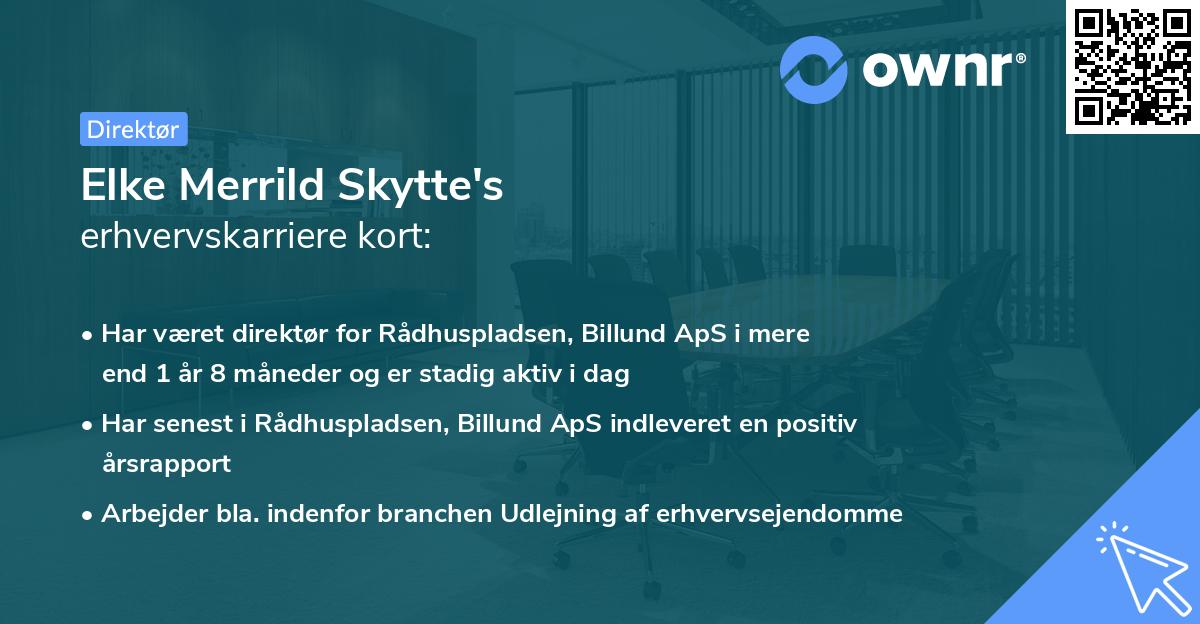 ownr®

Direktør

Elke Merrild Skytte's
erhvervskarriere kort:

• Har været direktør for Rådhuspladsen, Billund ApS i mere end 1 år 8 måneder og er stadig aktiv i dag

• Har senest i Rådhuspladsen, Billund ApS indleveret en positiv årsrapport

• Arbejder bla. indenfor branchen Udlejning af erhvervsejendomme